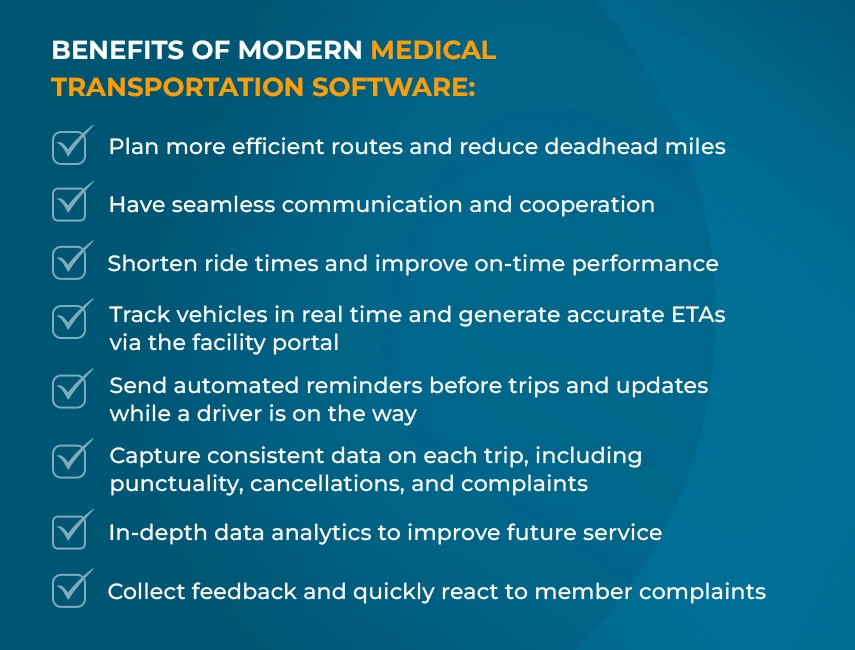 BENEFITS OF MODERN MEDICAL TRANSPORTATION SOFTWARE:

Plan more efficient routes and reduce deadhead miles

Have seamless communication and cooperation

Shorten ride times and improve on-time performance

Track vehicles in real time and generate accurate ETAs via the facility portal

Send automated reminders before trips and updates while a driver is on the way

Capture consistent data on each trip, including punctuality, cancellations, and complaints

In-depth data analytics to improve future service

Collect feedback and quickly react to member complaints